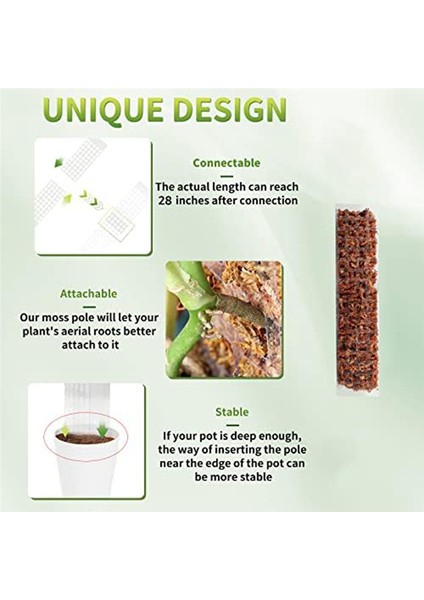 UNIQUE DESIGN

Connectable

The actual length can reach 28 inches after connection

Attachable

Our moss pole will let your plant's aerial roots better attach to it

Stable

If your pot is deep enough, the way of inserting the pole near the edge of the pot can be more stable